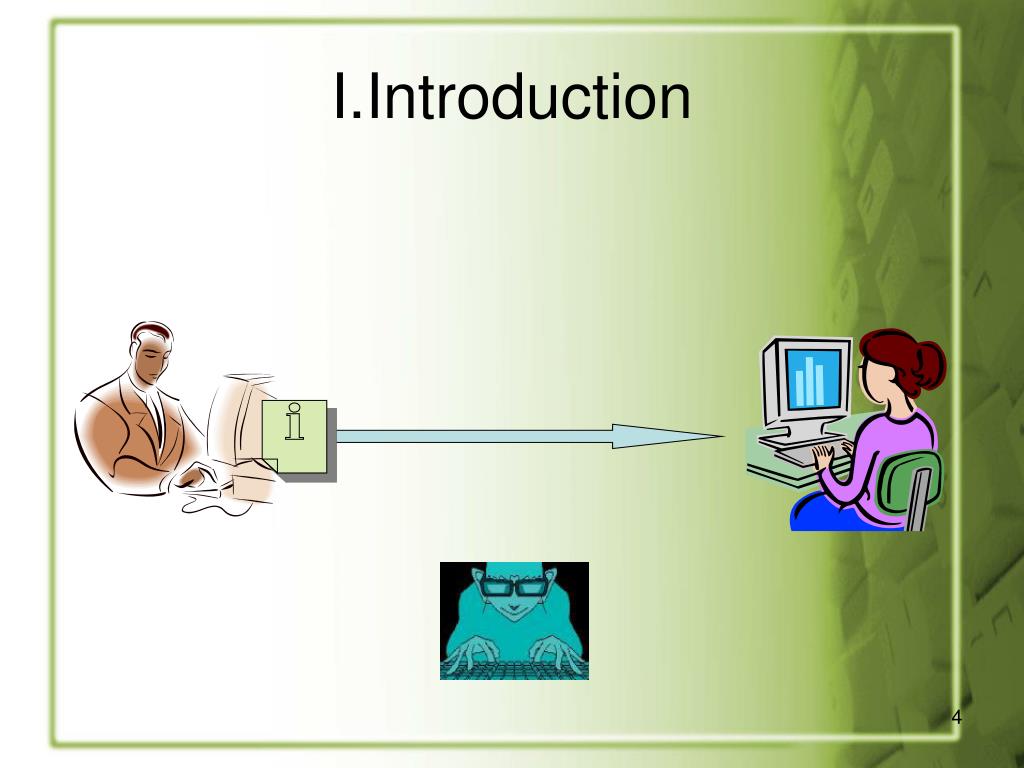 I.Introduction

i

4